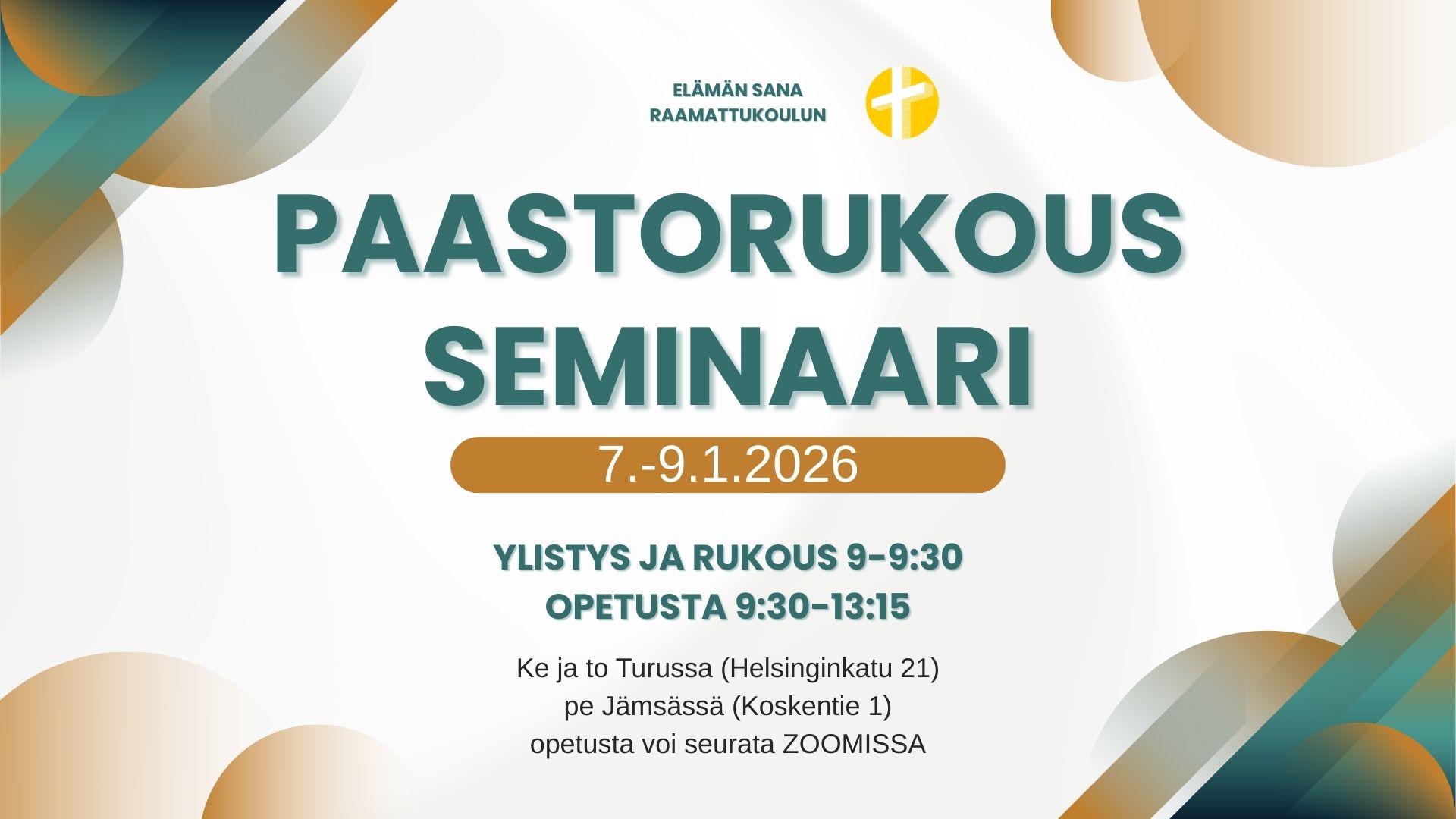 ELÄMÄN SANA
RAAMATTUKOULUN

PAASTORUKOUS SEMINAARI

7.-9.1.2026

YLISTYS JA RUKOUS 9-9:30
OPETUSTA 9:30-13:15

Ke ja to Turussa (Helsinginkatu 21)
pe Jämsässä (Koskentie 1)
opetusta voi seurata ZOOMISSA